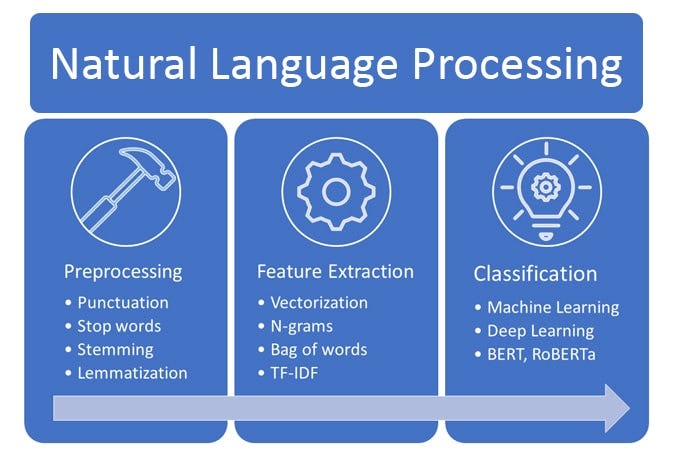 Natural Language Processing

Preprocessing
• Punctuation
• Stop words
• Stemming
• Lemmatization

Feature Extraction
• Vectorization
• N-grams
• Bag of words
• TF-IDF

Classification
• Machine Learning
• Deep Learning
• BERT, RoBERTa